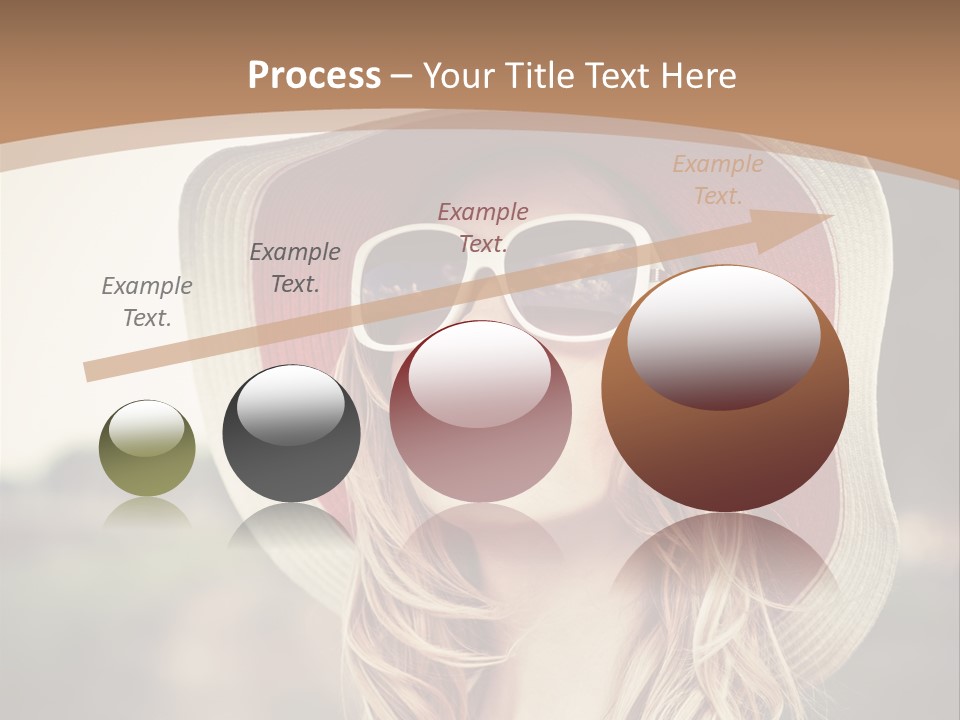 Process – Your Title Text Here

Example Text.

Example Text.

Example Text.

Example Text.